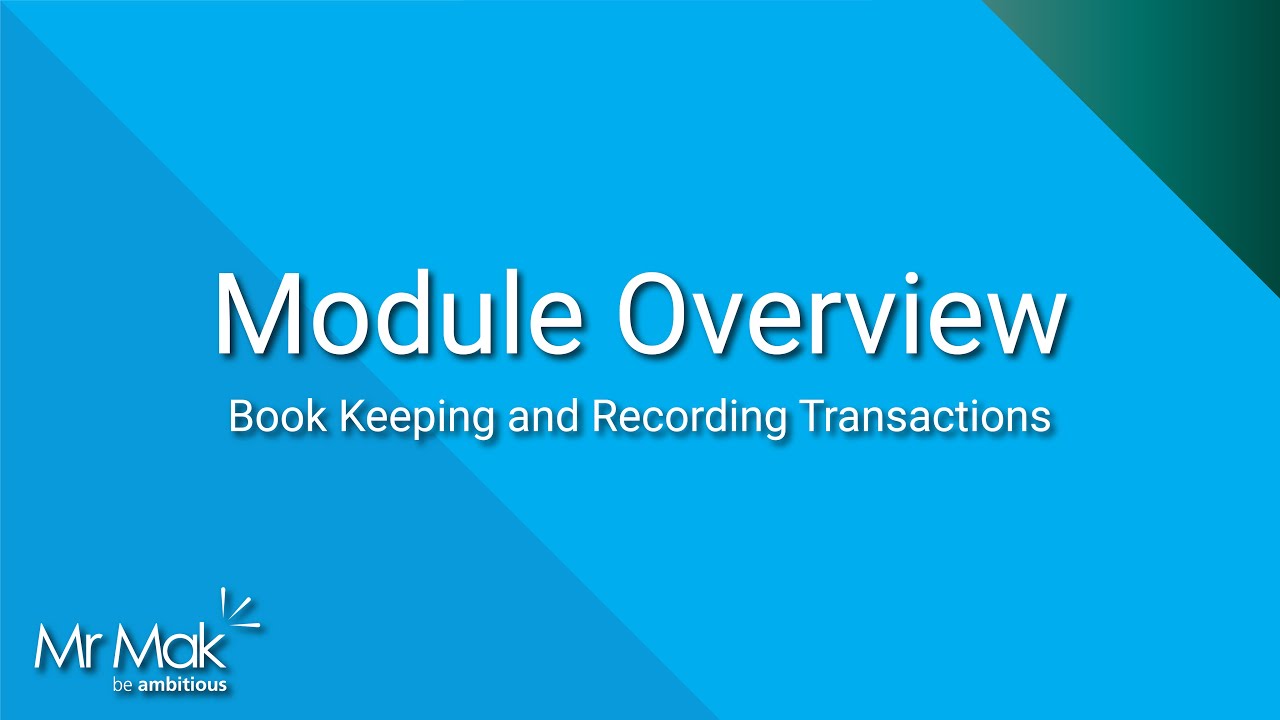 Module Overview

Book Keeping and Recording Transactions

Mr Mak
be ambitious